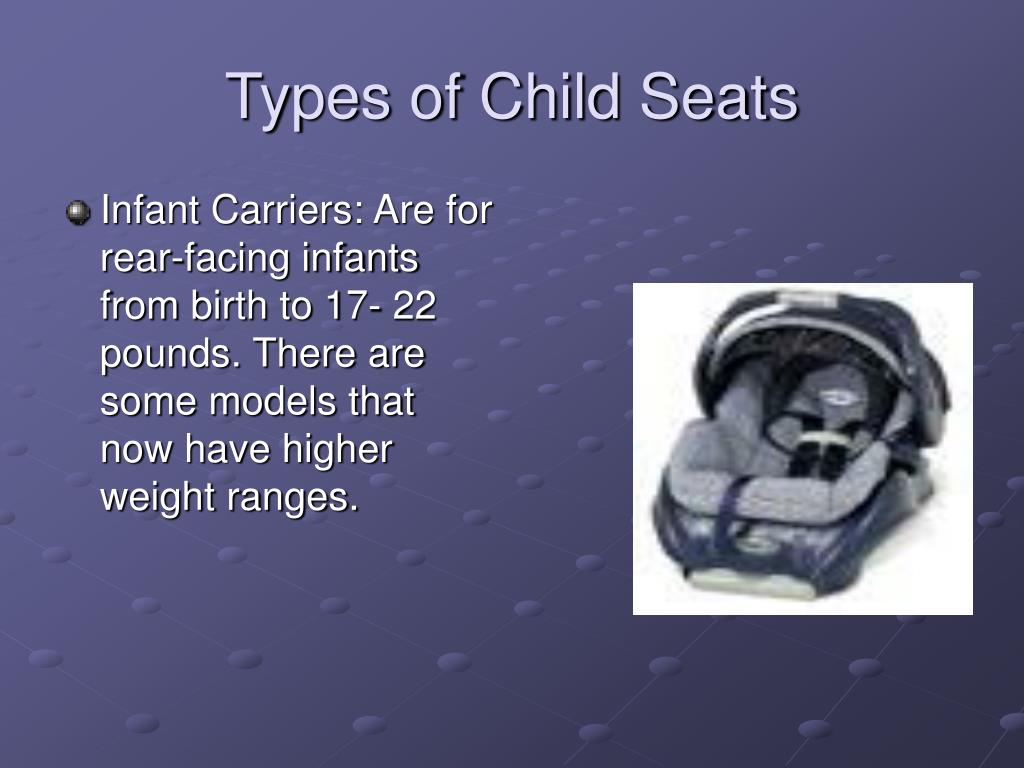 Types of Child Seats

Infant Carriers: Are for rear-facing infants from birth to 17- 22 pounds. There are some models that now have higher weight ranges.